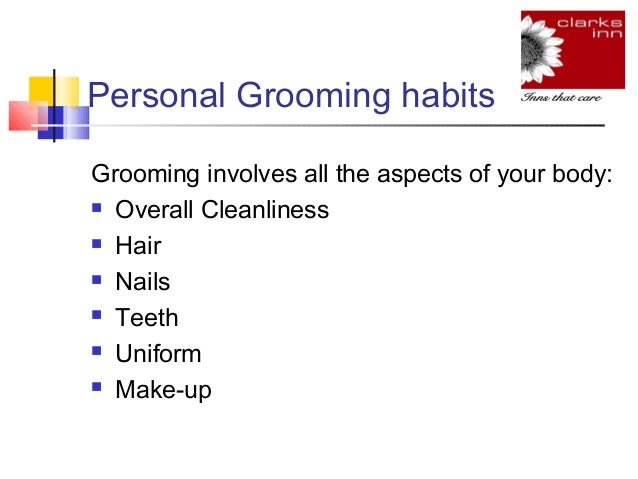 clarks inn

Inns that care

Personal Grooming habits

Grooming involves all the aspects of your body:

- Overall Cleanliness
- Hair
- Nails
- Teeth
- Uniform
- Make-up